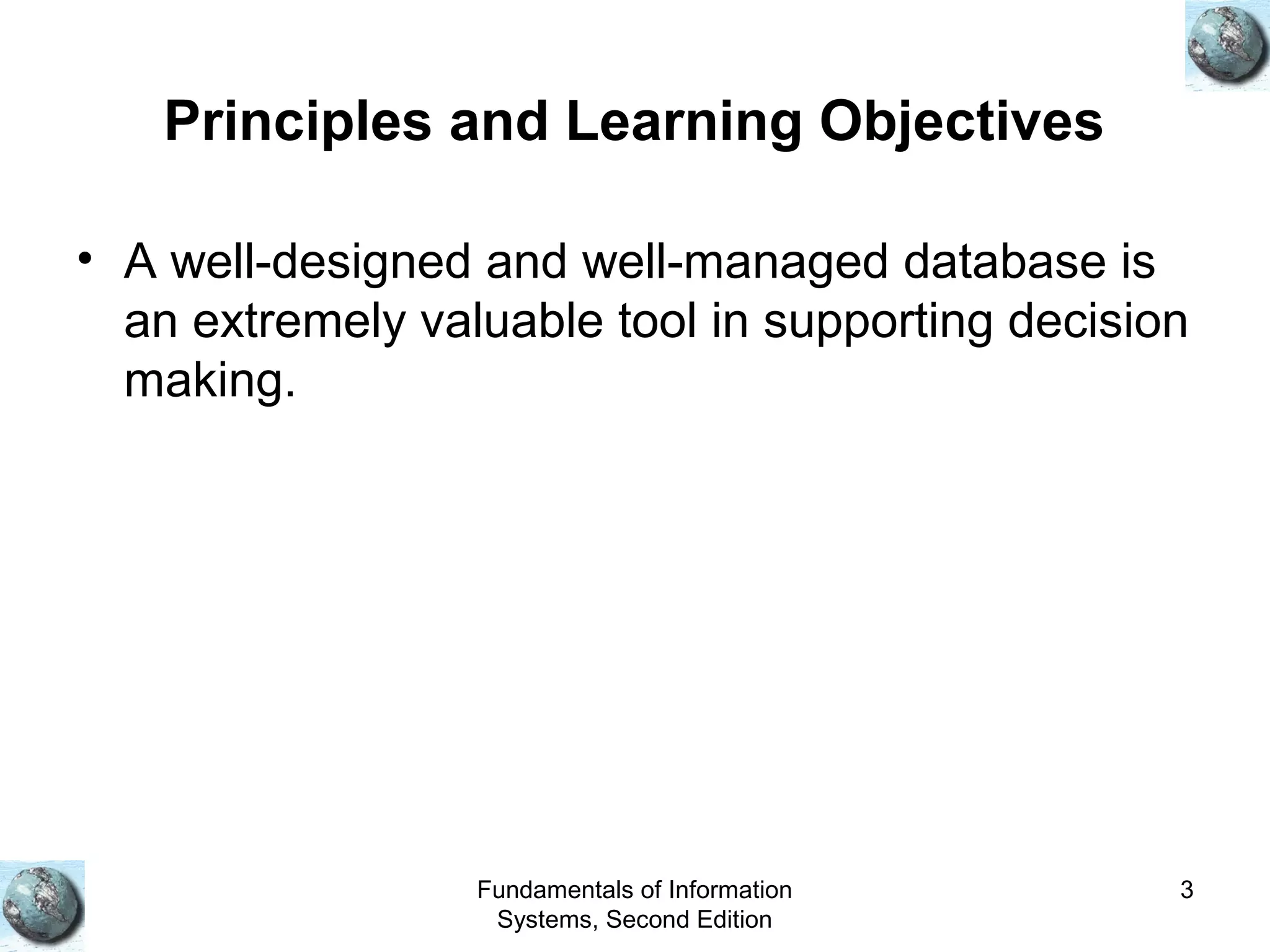 Principles and Learning Objectives

• A well-designed and well-managed database is an extremely valuable tool in supporting decision making.

Fundamentals of Information Systems, Second Edition

3